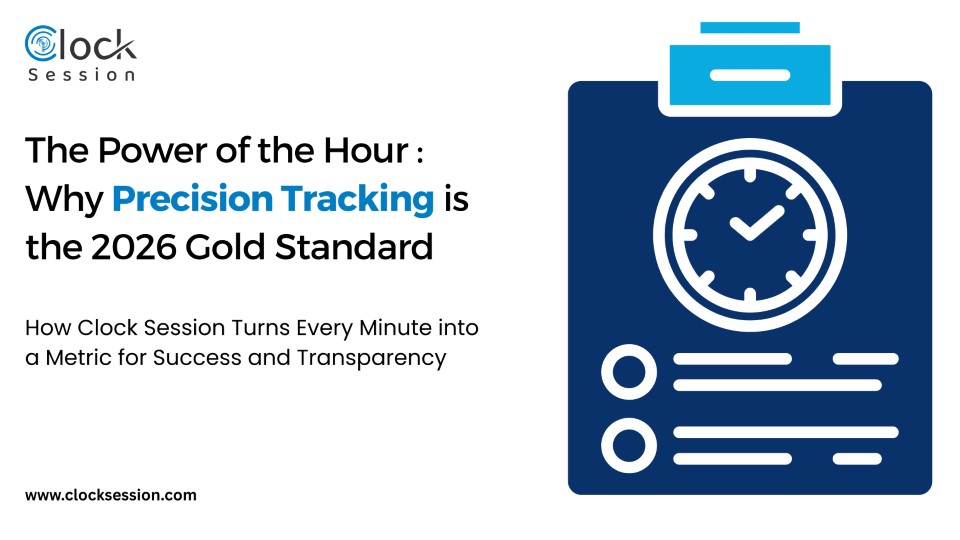 Clock
Session

The Power of the Hour : Why Precision Tracking is the 2026 Gold Standard

How Clock Session Turns Every Minute into a Metric for Success and Transparency

www.clocksession.com